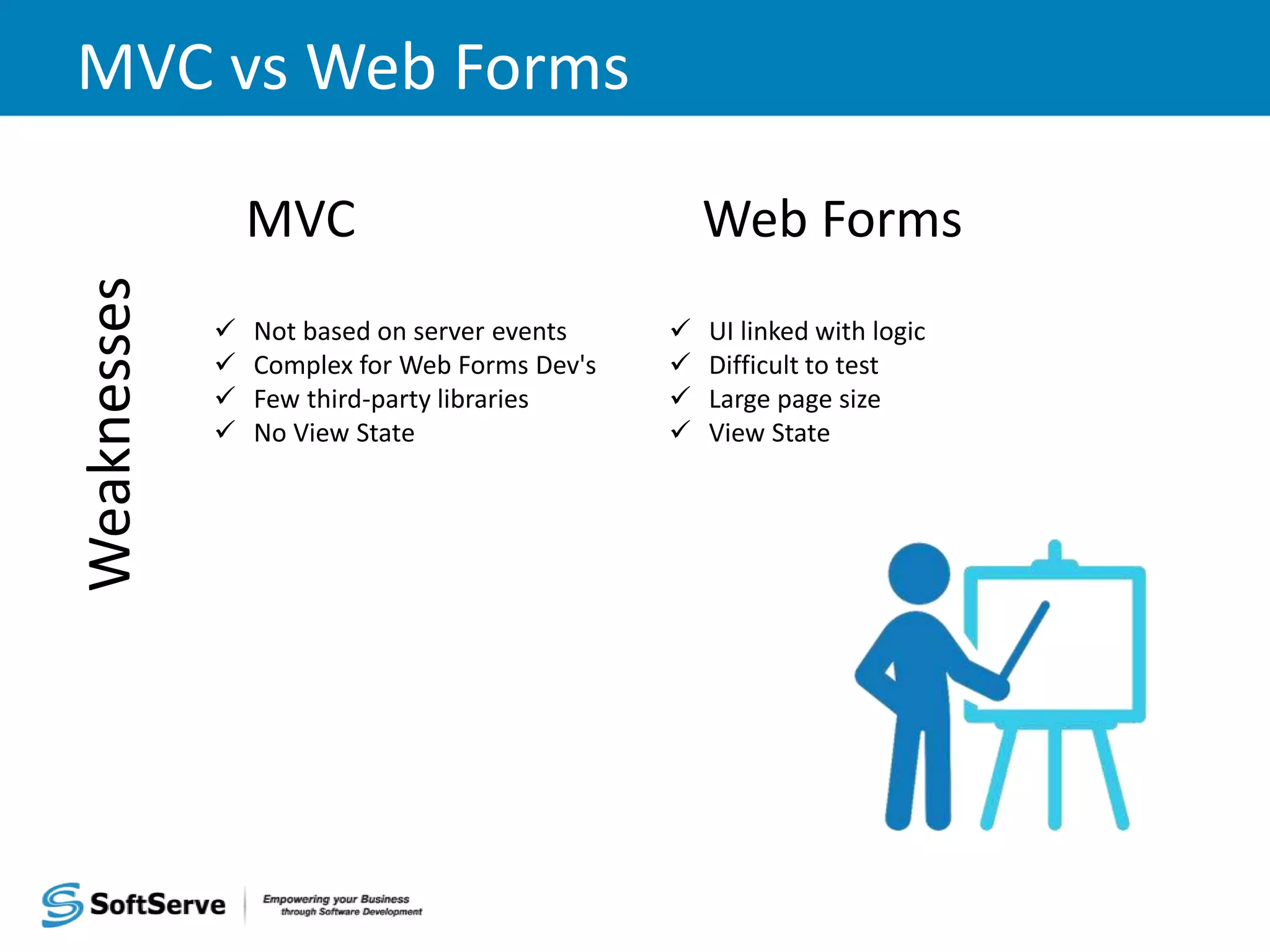 MVC vs Web Forms

Weaknesses

MVC

✓ Not based on server events
✓ Complex for Web Forms Dev's
✓ Few third-party libraries
✓ No View State

Web Forms

✓ UI linked with logic
✓ Difficult to test
✓ Large page size
✓ View State

SoftServe
Empowering your Business through Software Development